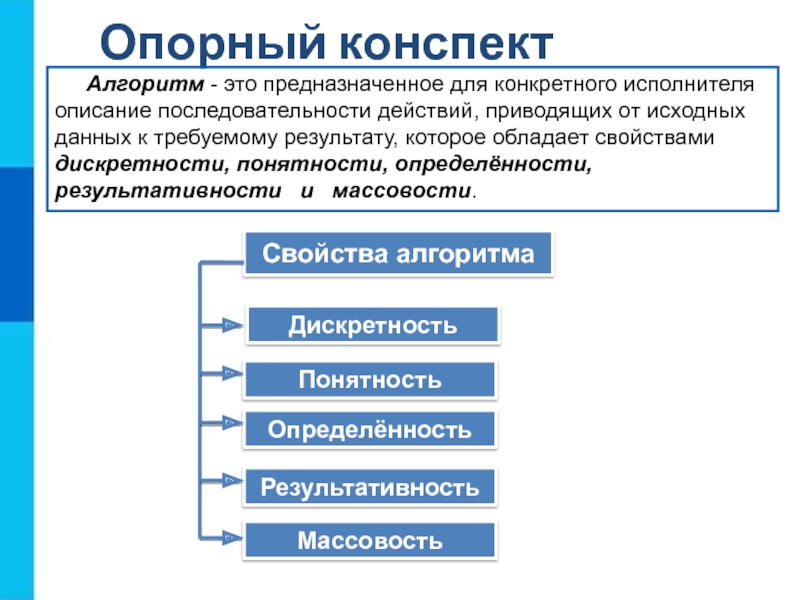 Опорный конспект

Алгоритм - это предназначенное для конкретного исполнителя описание последовательности действий, приводящих от исходных данных к требуемому результату, которое обладает свойствами дискретности, понятности, определённости, результативности и массовости.

Свойства алгоритма

Дискретность

Понятность

Определённость

Результативность

Массовость